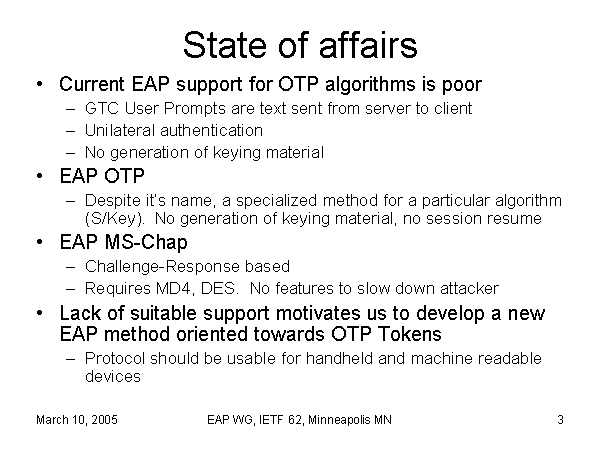 State of affairs

• Current EAP support for OTP algorithms is poor
  – GTC User Prompts are text sent from server to client
  – Unilateral authentication
  – No generation of keying material
• EAP OTP
  – Despite it's name, a specialized method for a particular algorithm (S/Key). No generation of keying material, no session resume
• EAP MS-Chap
  – Challenge-Response based
  – Requires MD4, DES. No features to slow down attacker
• Lack of suitable support motivates us to develop a new EAP method oriented towards OTP Tokens
  – Protocol should be usable for handheld and machine readable devices

March 10, 2005 EAP WG, IETF 62, Minneapolis MN 3